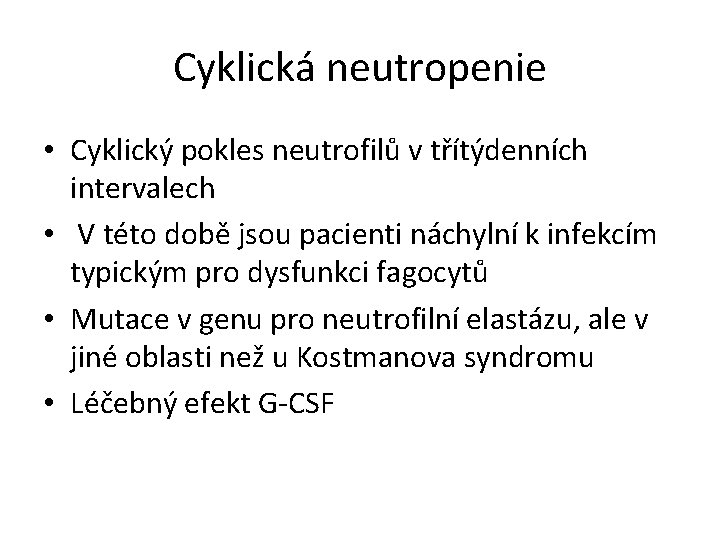 Cyklická neutropenie

• Cyklický pokles neutrofilů v třítýdenních intervalech
• V této době jsou pacienti náchylní k infekcím typickým pro dysfunkci fagocytů
• Mutace v genu pro neutrofilní elastázu, ale v jiné oblasti než u Kostmanova syndromu
• Léčebný efekt G-CSF